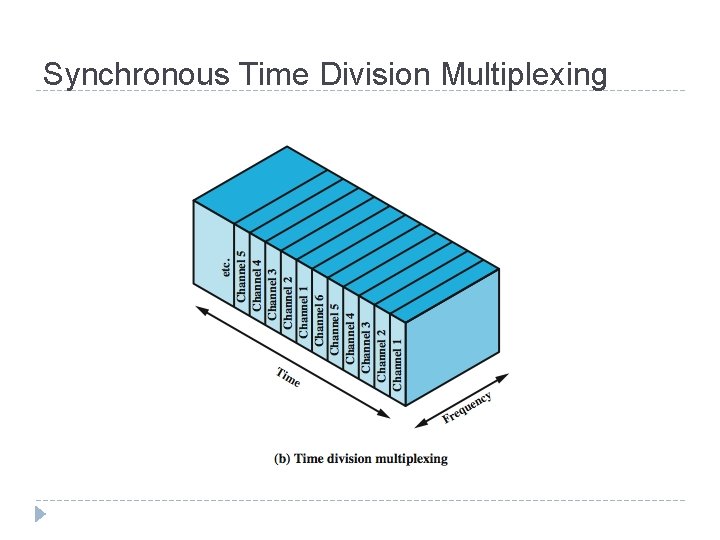 Synchronous Time Division Multiplexing

etc.
Channel 5
Channel 4
Channel 3
Channel 2
Channel 1
Channel 6
Channel 5
Channel 4
Channel 3
Channel 2
Channel 1

Time

Frequency

(b) Time division multiplexing